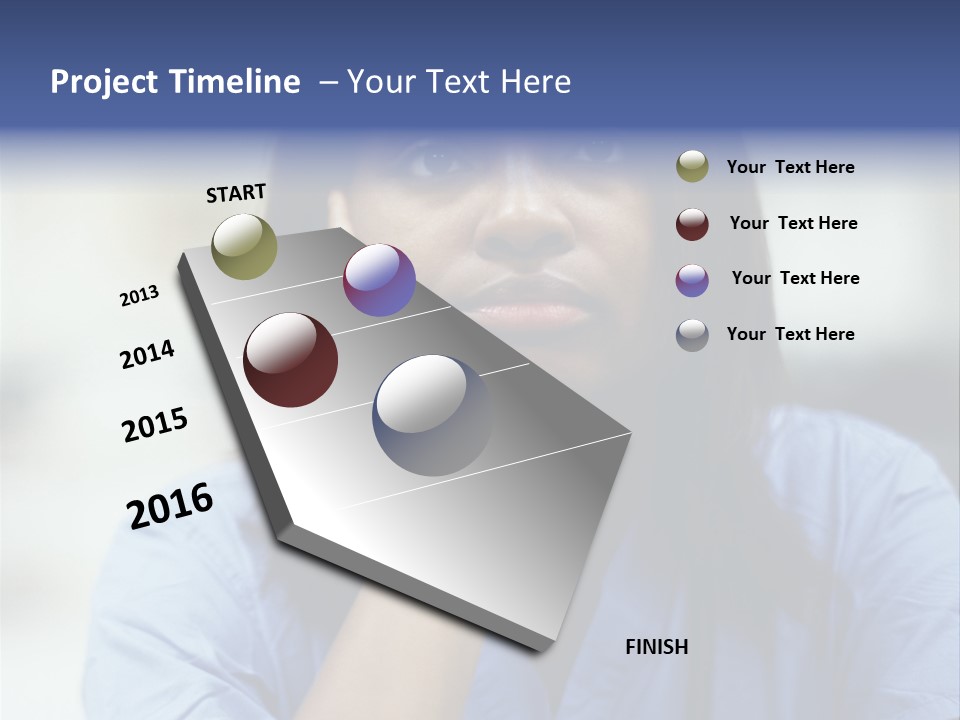 Project Timeline – Your Text Here

START

2013

2014

2015

2016

FINISH

Your Text Here

Your Text Here

Your Text Here

Your Text Here